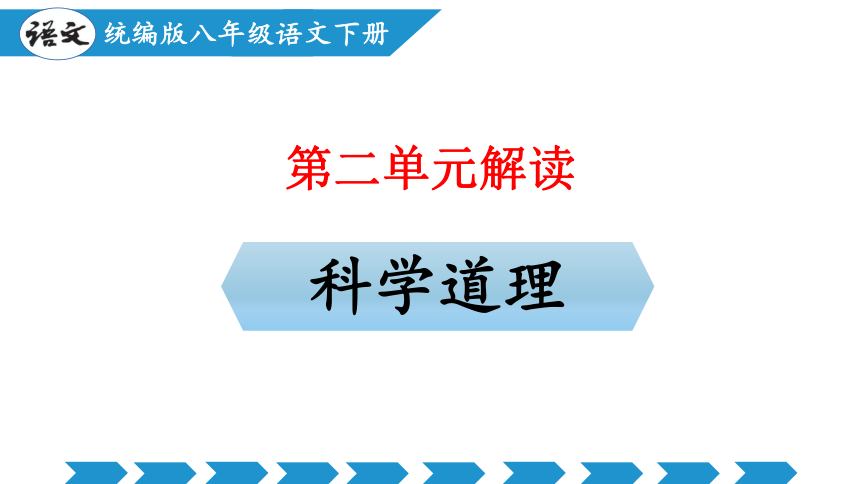 语文 统编版八年级语文下册

第二单元解读

科学道理